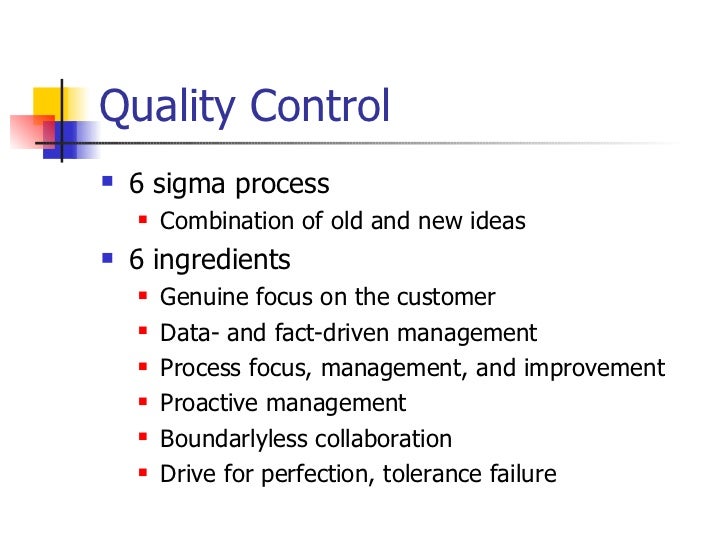 Quality Control

- 6 sigma process
  - Combination of old and new ideas
- 6 ingredients
  - Genuine focus on the customer
  - Data- and fact-driven management
  - Process focus, management, and improvement
  - Proactive management
  - Boundarlyless collaboration
  - Drive for perfection, tolerance failure